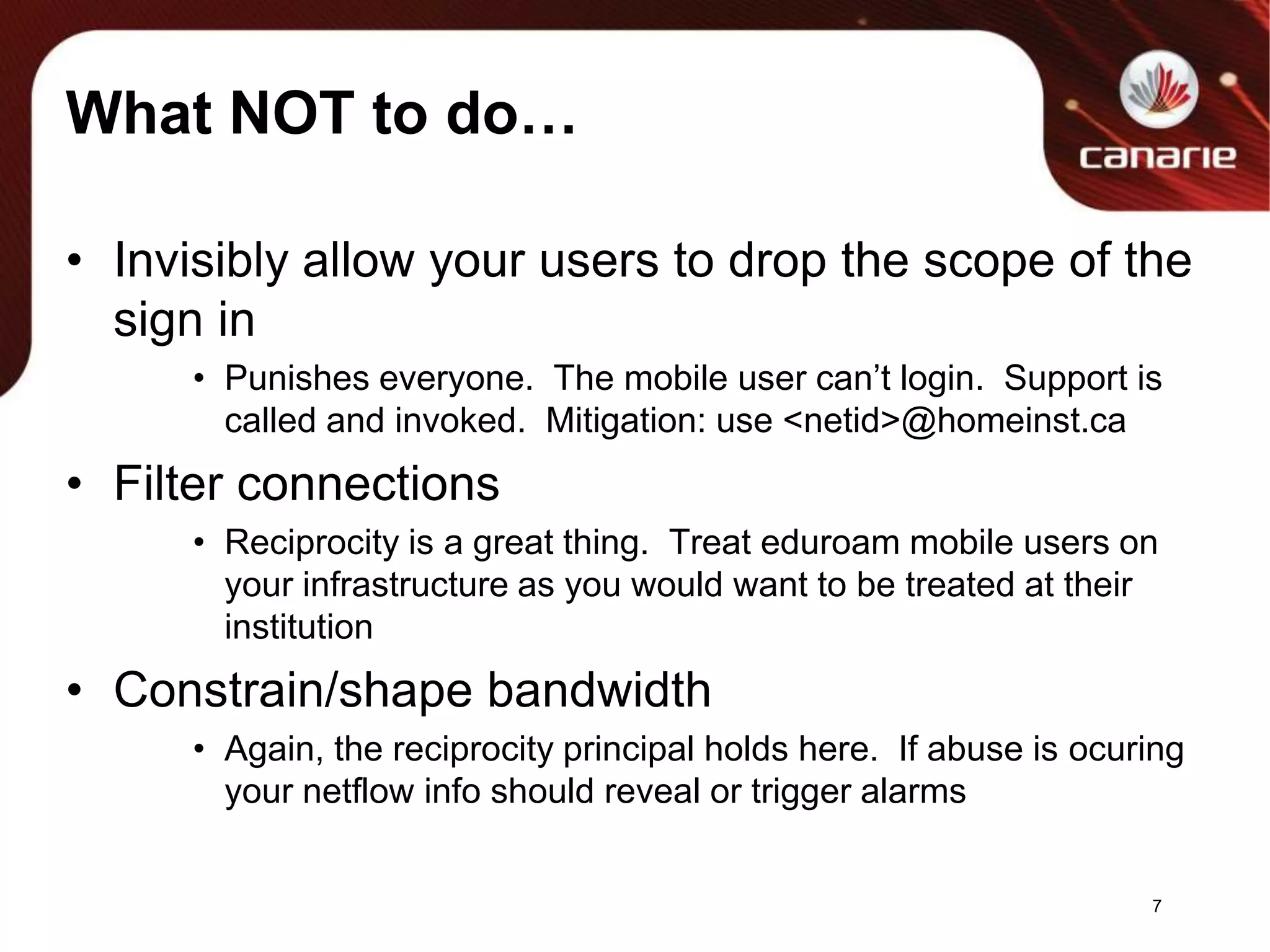 What NOT to do…

canarie

• Invisibly allow your users to drop the scope of the sign in

• Punishes everyone. The mobile user can't login. Support is called and invoked. Mitigation: use <netid>@homeinst.ca

• Filter connections

• Reciprocity is a great thing. Treat eduroam mobile users on your infrastructure as you would want to be treated at their institution

• Constrain/shape bandwidth

• Again, the reciprocity principal holds here. If abuse is ocuring your netflow info should reveal or trigger alarms

7